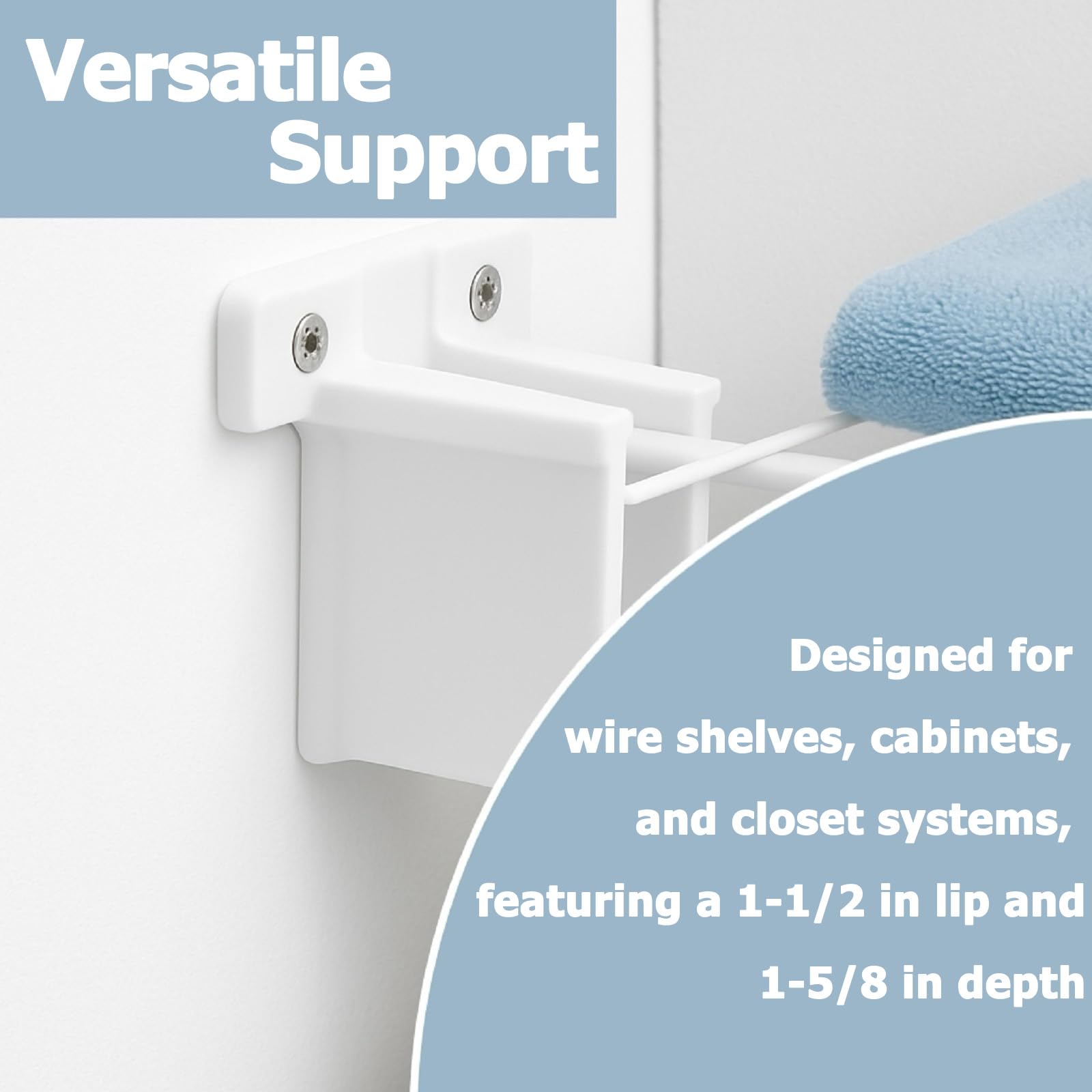 Versatile Support

Designed for wire shelves, cabinets, and closet systems, featuring a 1-1/2 in lip and 1-5/8 in depth